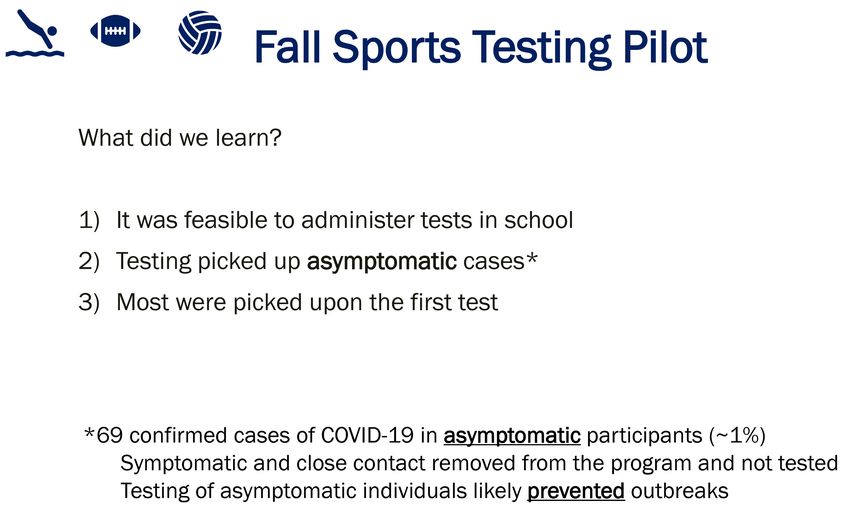 Fall Sports Testing Pilot

What did we learn?

1) It was feasible to administer tests in school
2) Testing picked up asymptomatic cases*
3) Most were picked upon the first test

*69 confirmed cases of COVID-19 in asymptomatic participants (~1%)
Symptomatic and close contact removed from the program and not tested
Testing of asymptomatic individuals likely prevented outbreaks